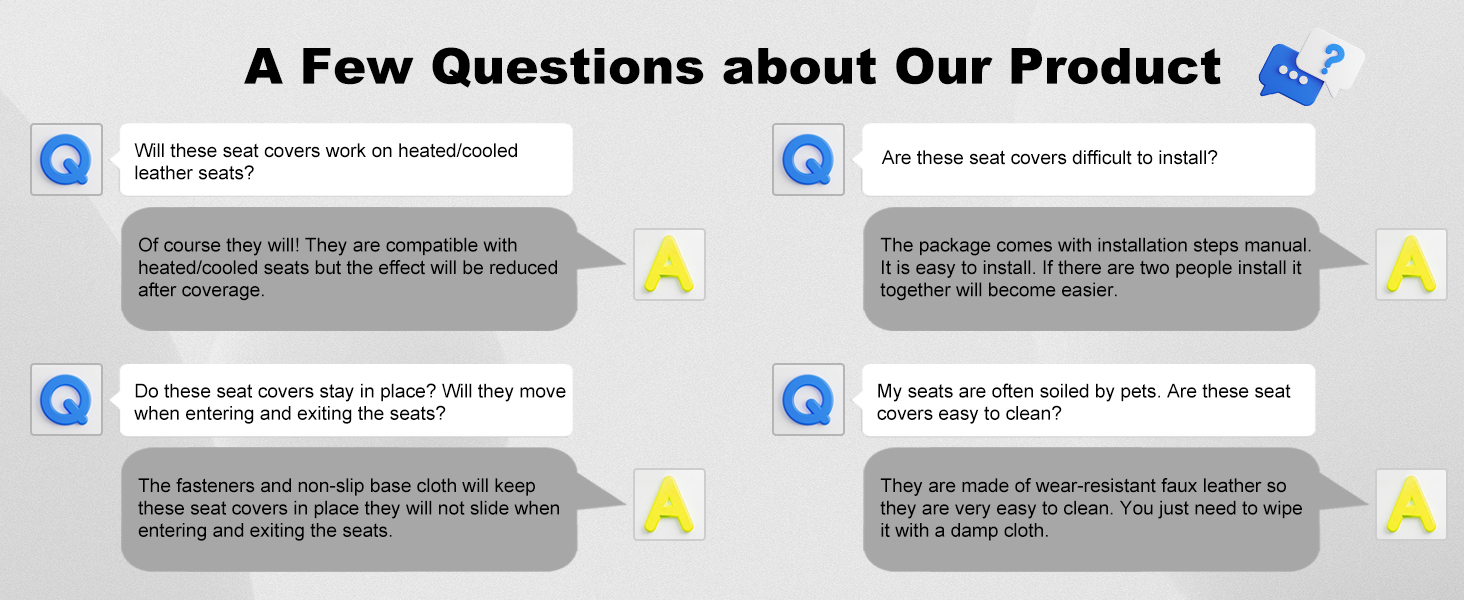 A Few Questions about Our Product

Q

Will these seat covers work on heated/cooled leather seats?

Of course they will! They are compatible with heated/cooled seats but the effect will be reduced after coverage.

A

Q

Do these seat covers stay in place? Will they move when entering and exiting the seats?

The fasteners and non-slip base cloth will keep these seat covers in place they will not slide when entering and exiting the seats.

A

Q

Are these seat covers difficult to install?

The package comes with installation steps manual. It is easy to install. If there are two people install it together will become easier.

A

Q

My seats are often soiled by pets. Are these seat covers easy to clean?

They are made of wear-resistant faux leather so they are very easy to clean. You just need to wipe it with a damp cloth.

A